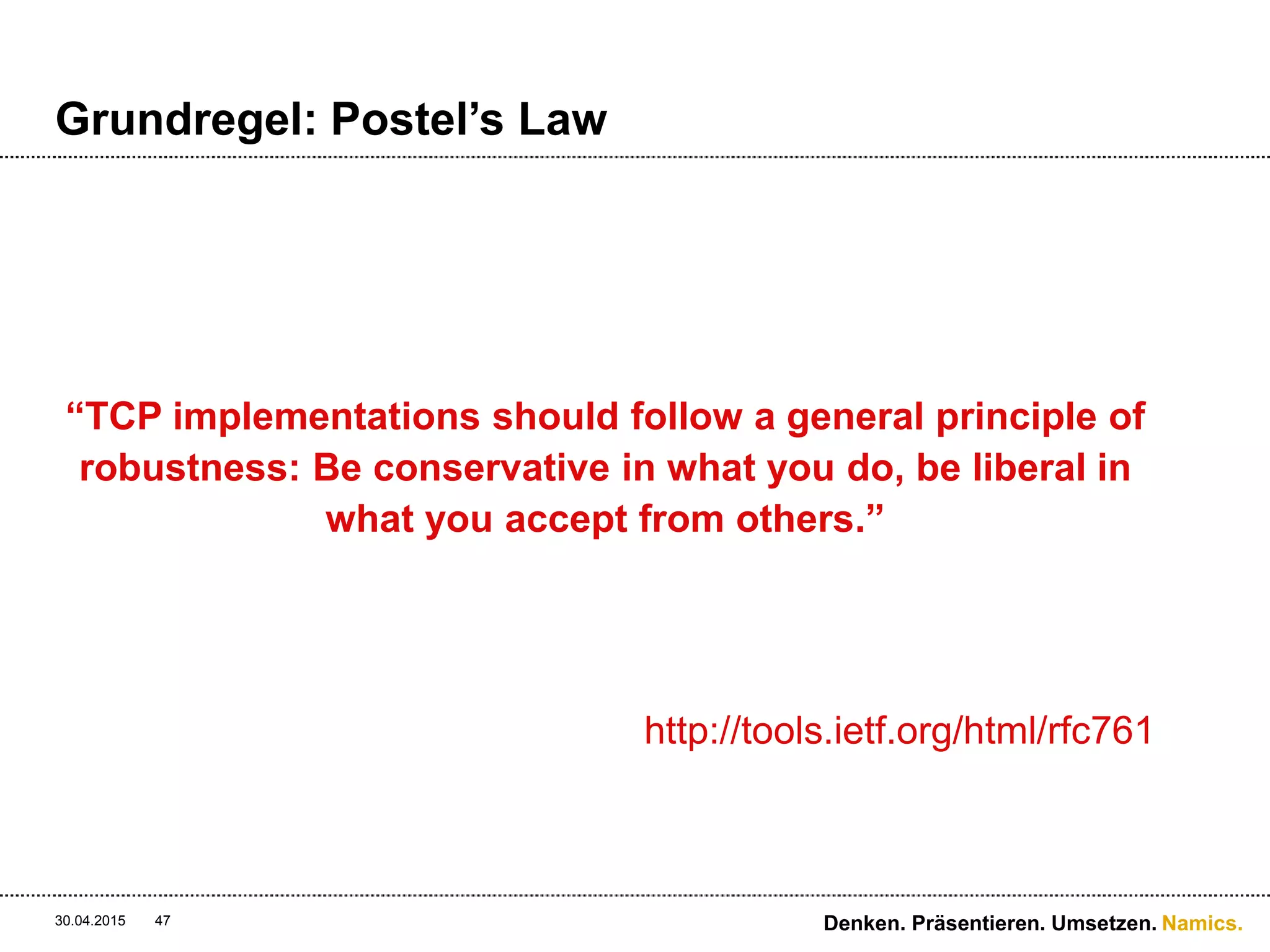 Grundregel: Postel’s Law

“TCP implementations should follow a general principle of robustness: Be conservative in what you do, be liberal in what you accept from others.”

http://tools.ietf.org/html/rfc761

30.04.2015 47

Denken. Präsentieren. Umsetzen. Namics.